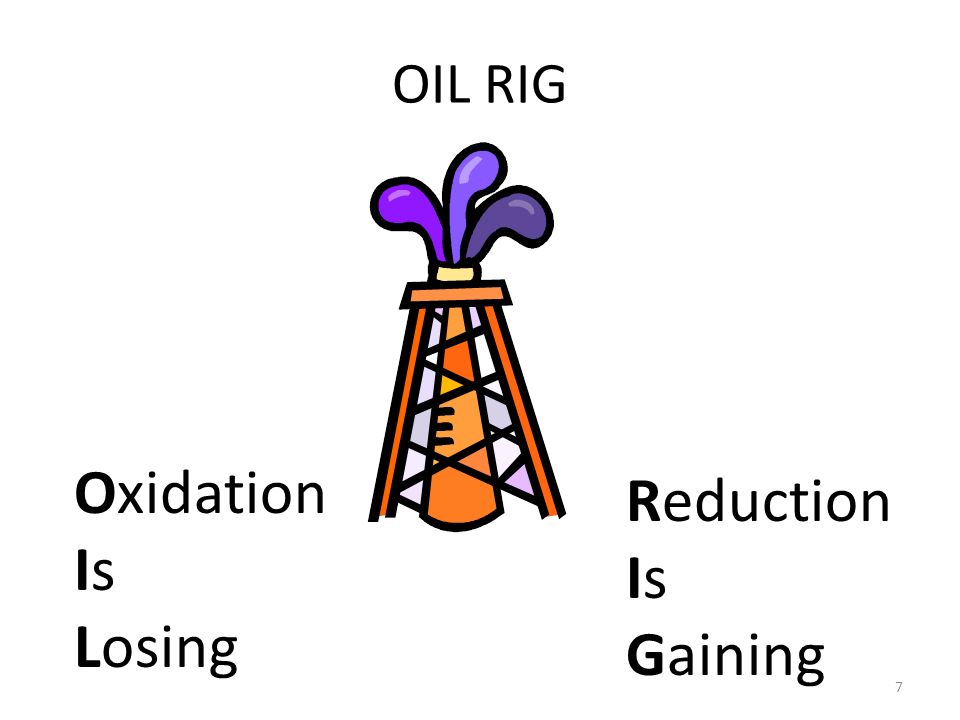 OIL RIG

Oxidation
Is
Losing

Reduction
Is
Gaining

7